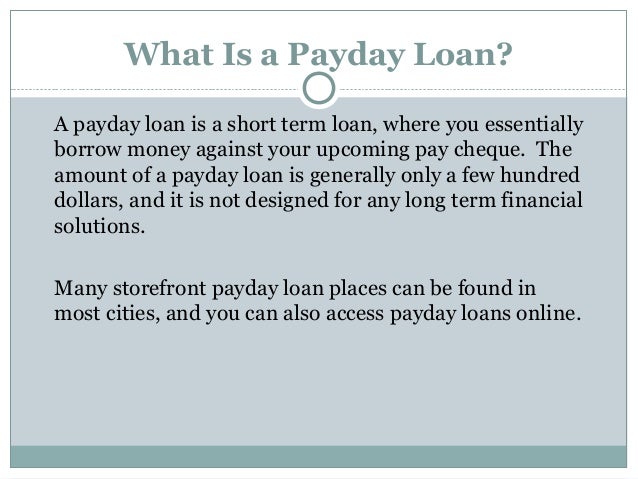 What Is a Payday Loan?

A payday loan is a short term loan, where you essentially borrow money against your upcoming pay cheque. The amount of a payday loan is generally only a few hundred dollars, and it is not designed for any long term financial solutions.

Many storefront payday loan places can be found in most cities, and you can also access payday loans online.